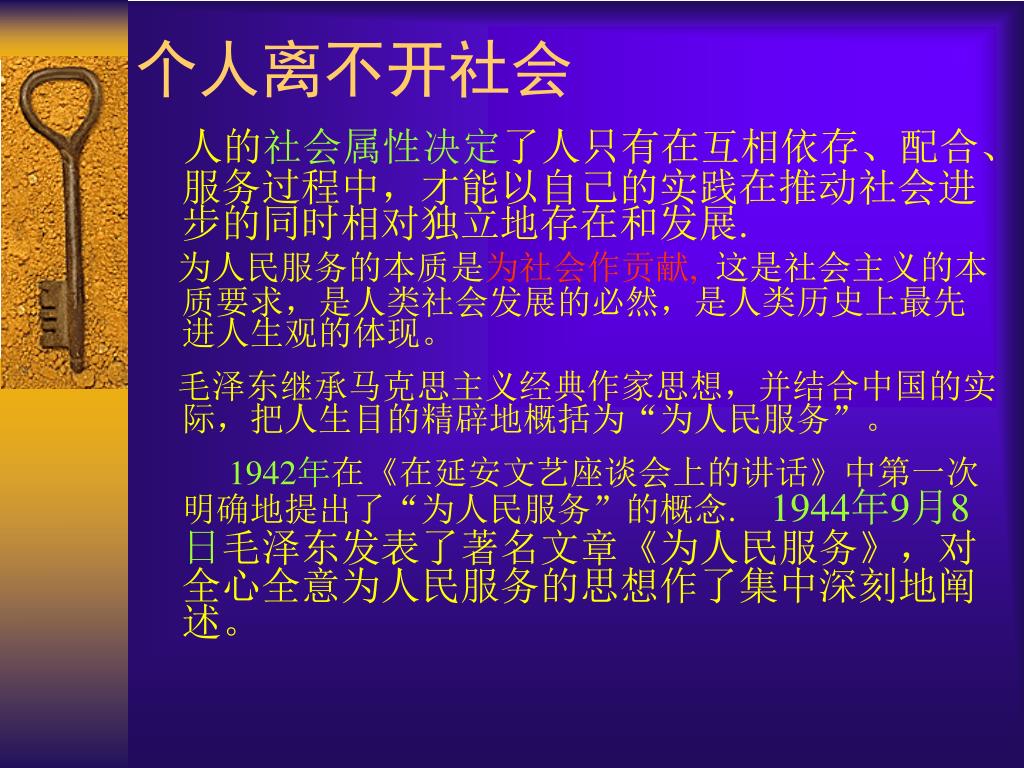 个人离不开社会

人的社会属性决定了人只有在互相依存、配合、服务过程中，才能以自己的实践在推动社会进步的同时相对独立地存在和发展.

为人民服务的本质是为社会作贡献, 这是社会主义的本质要求，是人类社会发展的必然，是人类历史上最先进人生观的体现。

毛泽东继承马克思主义经典作家思想，并结合中国的实际，把人生目的精辟地概括为“为人民服务”。

1942年在《在延安文艺座谈会上的讲话》中第一次明确地提出了“为人民服务”的概念. 1944年9月8日毛泽东发表了著名文章《为人民服务》，对全心全意为人民服务的思想作了集中深刻地阐述。